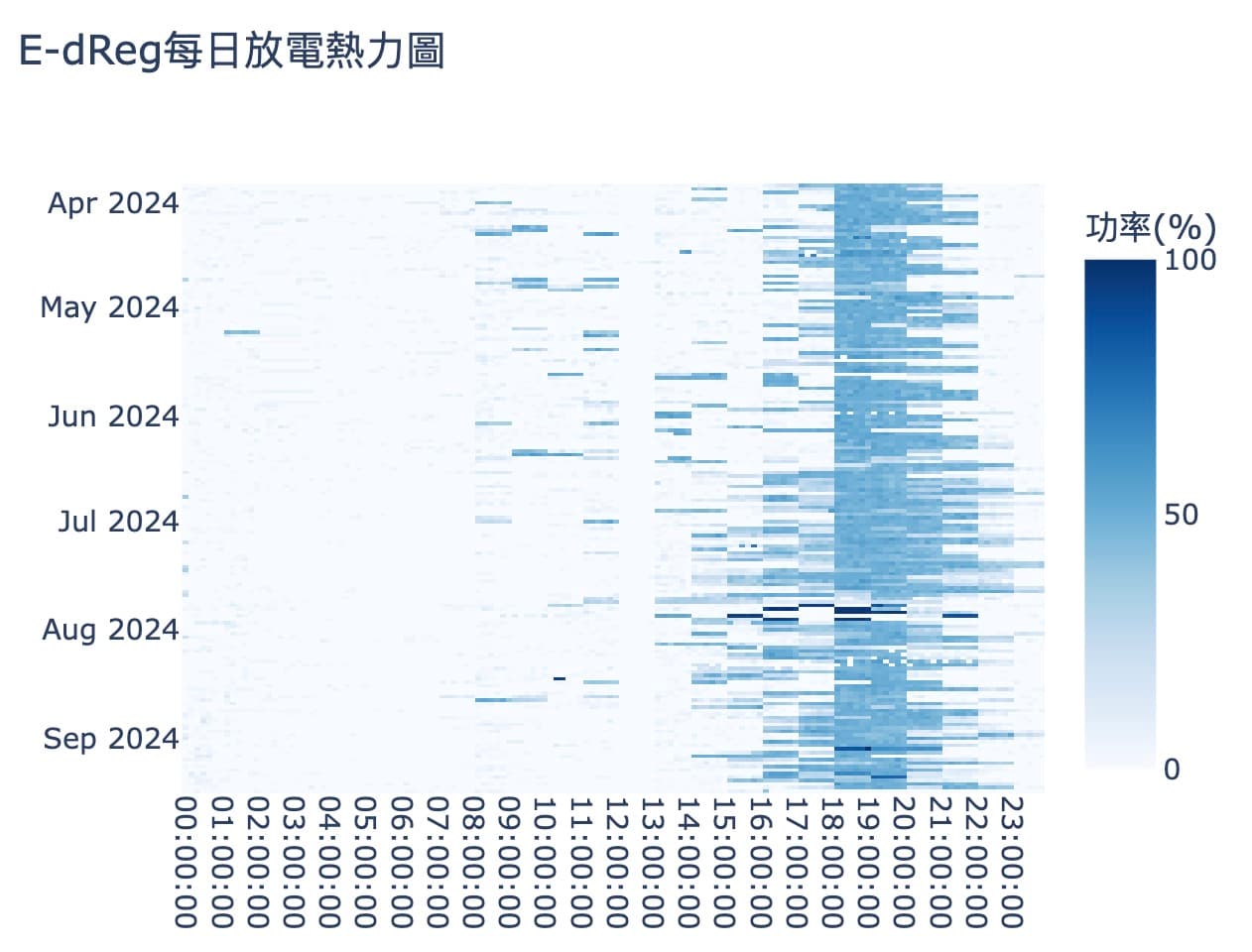 E-dReg每日放電熱力圖

Apr 2024
May 2024
Jun 2024
Jul 2024
Aug 2024
Sep 2024

00:00:00
01:00:00
02:00:00
03:00:00
04:00:00
05:00:00
06:00:00
07:00:00
08:00:00
09:00:00
10:00:00
11:00:00
12:00:00
13:00:00
14:00:00
15:00:00
16:00:00
17:00:00
18:00:00
19:00:00
20:00:00
21:00:00
22:00:00
23:00:00

功率(%)
100
50
0